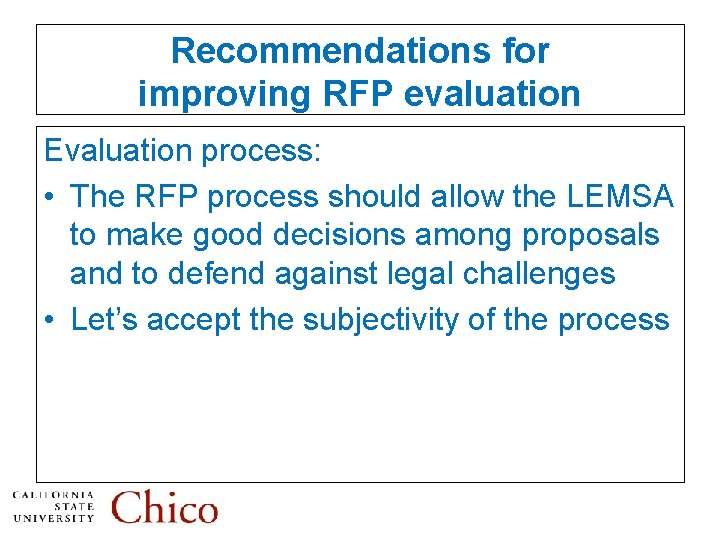 Recommendations for improving RFP evaluation

Evaluation process:

• The RFP process should allow the LEMSA to make good decisions among proposals and to defend against legal challenges
• Let's accept the subjectivity of the process

CALIFORNIA
STATE
UNIVERSITY
Chico